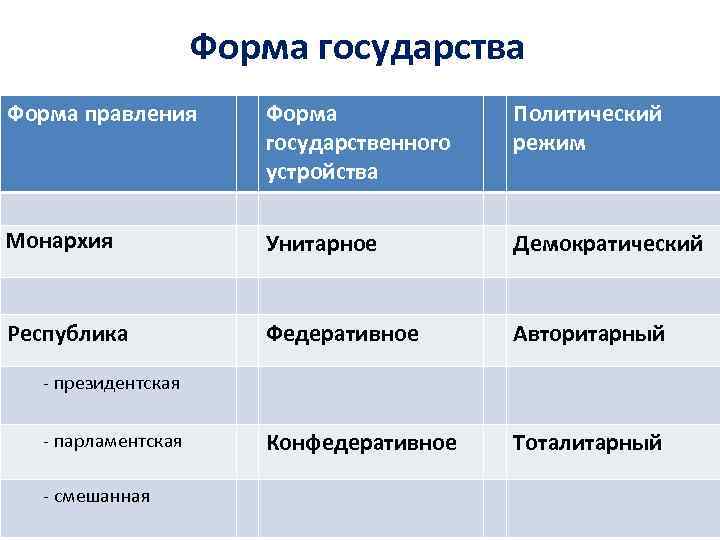 Форма государства

| Форма правления | | Форма государственного устройства | | Политический режим |
|---|---|---|---|---|
| | | | | |
| Монархия | | Унитарное | | Демократический |
| | | | | |
| Республика | | Федеративное | | Авторитарный |
| - президентская | | | | |
| - парламентская | | Конфедеративное | | Тоталитарный |
| - смешанная | | | | |